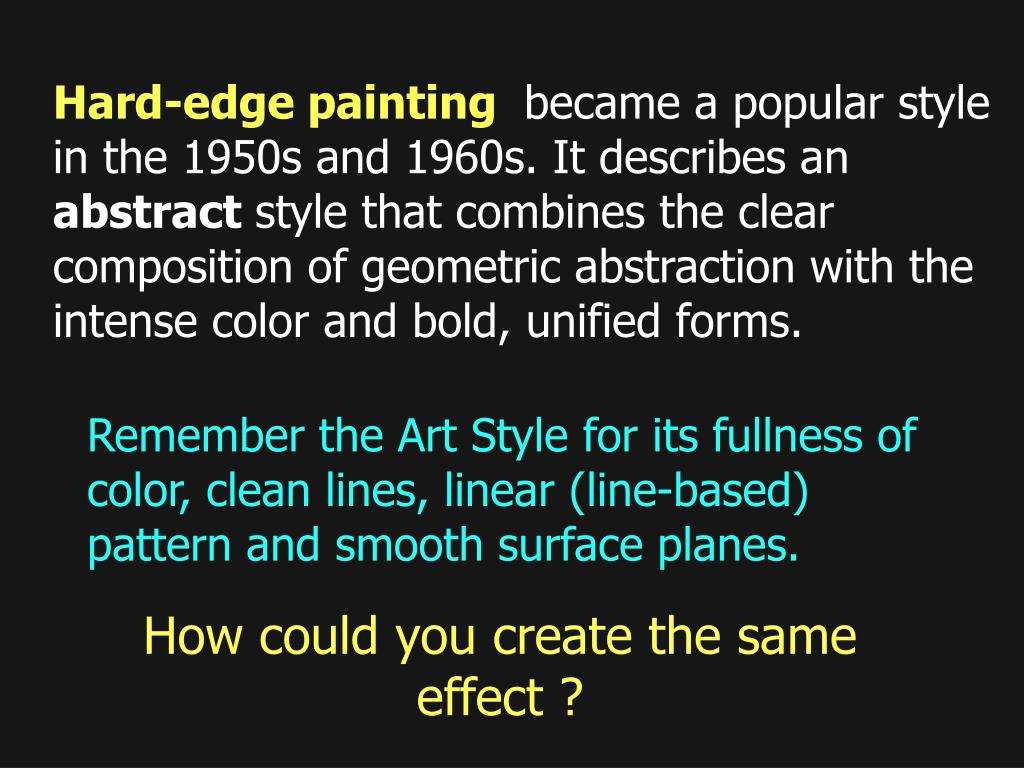 Hard-edge painting became a popular style in the 1950s and 1960s. It describes an abstract style that combines the clear composition of geometric abstraction with the intense color and bold, unified forms.

Remember the Art Style for its fullness of color, clean lines, linear (line-based) pattern and smooth surface planes.

How could you create the same effect ?